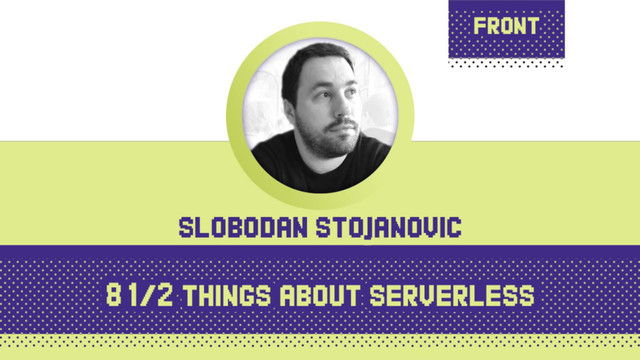 FRONT

SLOBODAN STOJANOVIC

8 1/2 THINGS ABOUT SERVERLESS